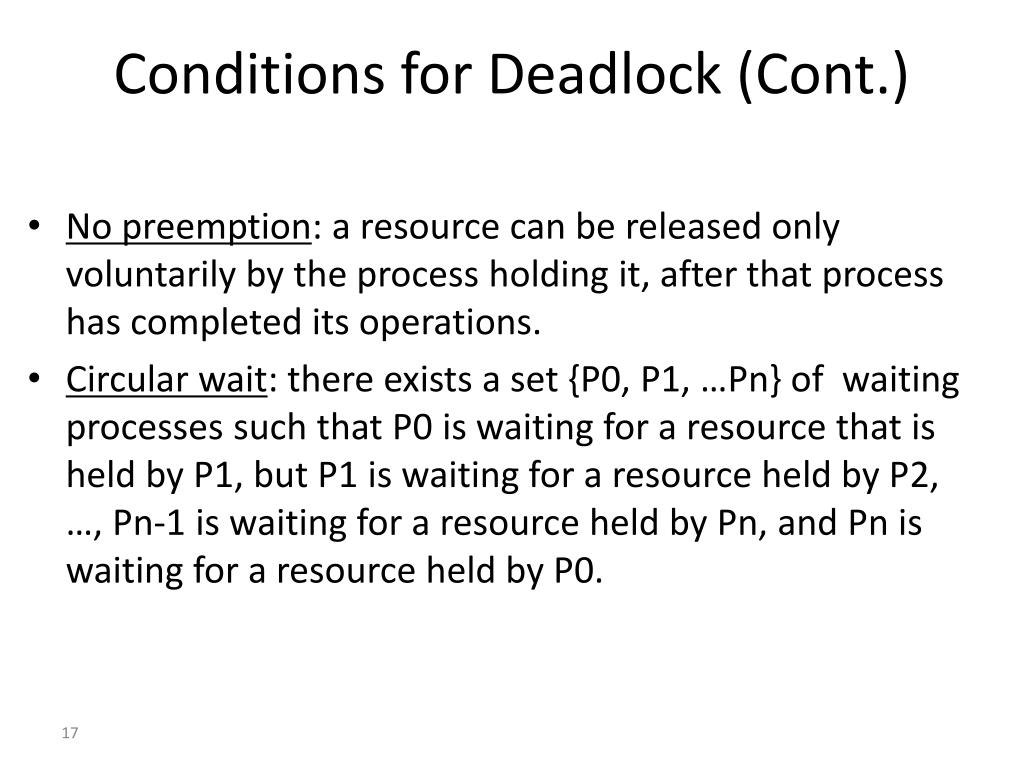 Conditions for Deadlock (Cont.)

• No preemption: a resource can be released only voluntarily by the process holding it, after that process has completed its operations.

• Circular wait: there exists a set {P0, P1, …Pn} of waiting processes such that P0 is waiting for a resource that is held by P1, but P1 is waiting for a resource held by P2, …, Pn-1 is waiting for a resource held by Pn, and Pn is waiting for a resource held by P0.

17